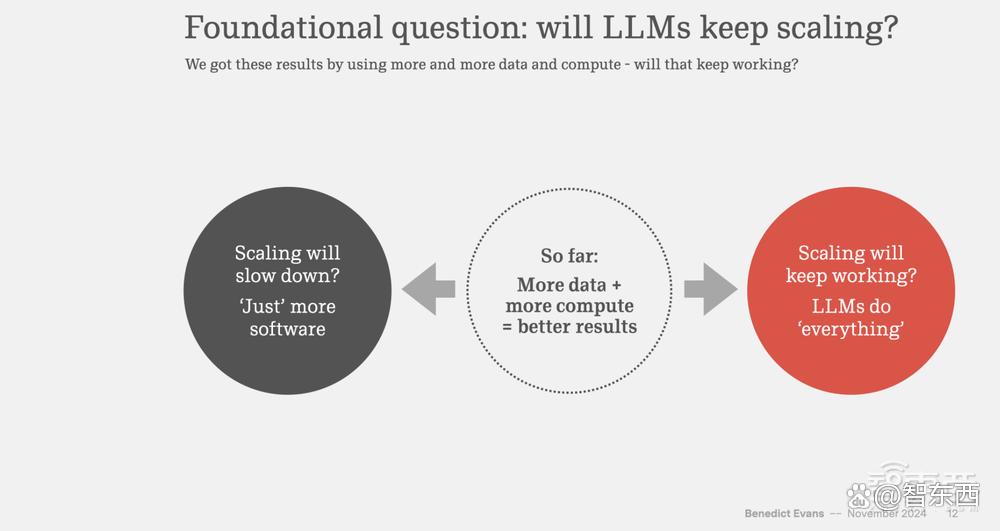 Foundational question: will LLMs keep scaling?

We got these results by using more and more data and compute - will that keep working?

Scaling will slow down?

'Just' more software

So far:

More data + more compute = better results

Scaling will keep working?

LLMs do 'everything'

Benedict Evans -- November 2024 12

@智东西